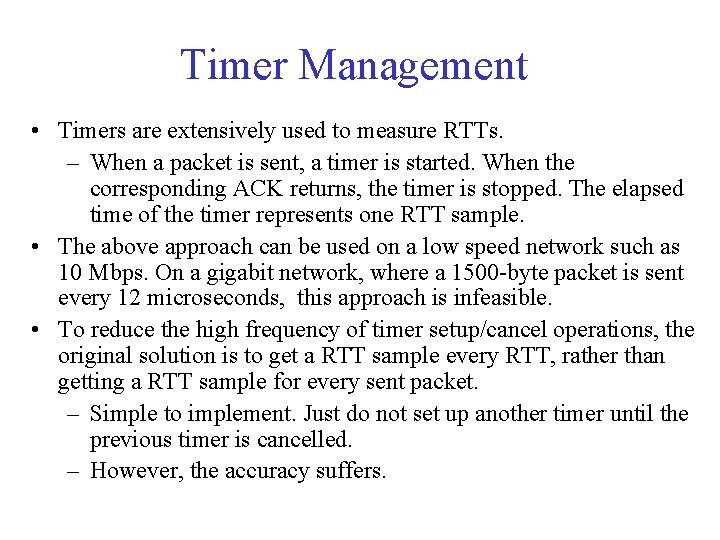 Timer Management

• Timers are extensively used to measure RTTs.
  – When a packet is sent, a timer is started. When the corresponding ACK returns, the timer is stopped. The elapsed time of the timer represents one RTT sample.
• The above approach can be used on a low speed network such as 10 Mbps. On a gigabit network, where a 1500-byte packet is sent every 12 microseconds,  this approach is infeasible.
• To reduce the high frequency of timer setup/cancel operations, the original solution is to get a RTT sample every RTT, rather than getting a RTT sample for every sent packet.
  – Simple to implement. Just do not set up another timer until the previous timer is cancelled.
  – However, the accuracy suffers.